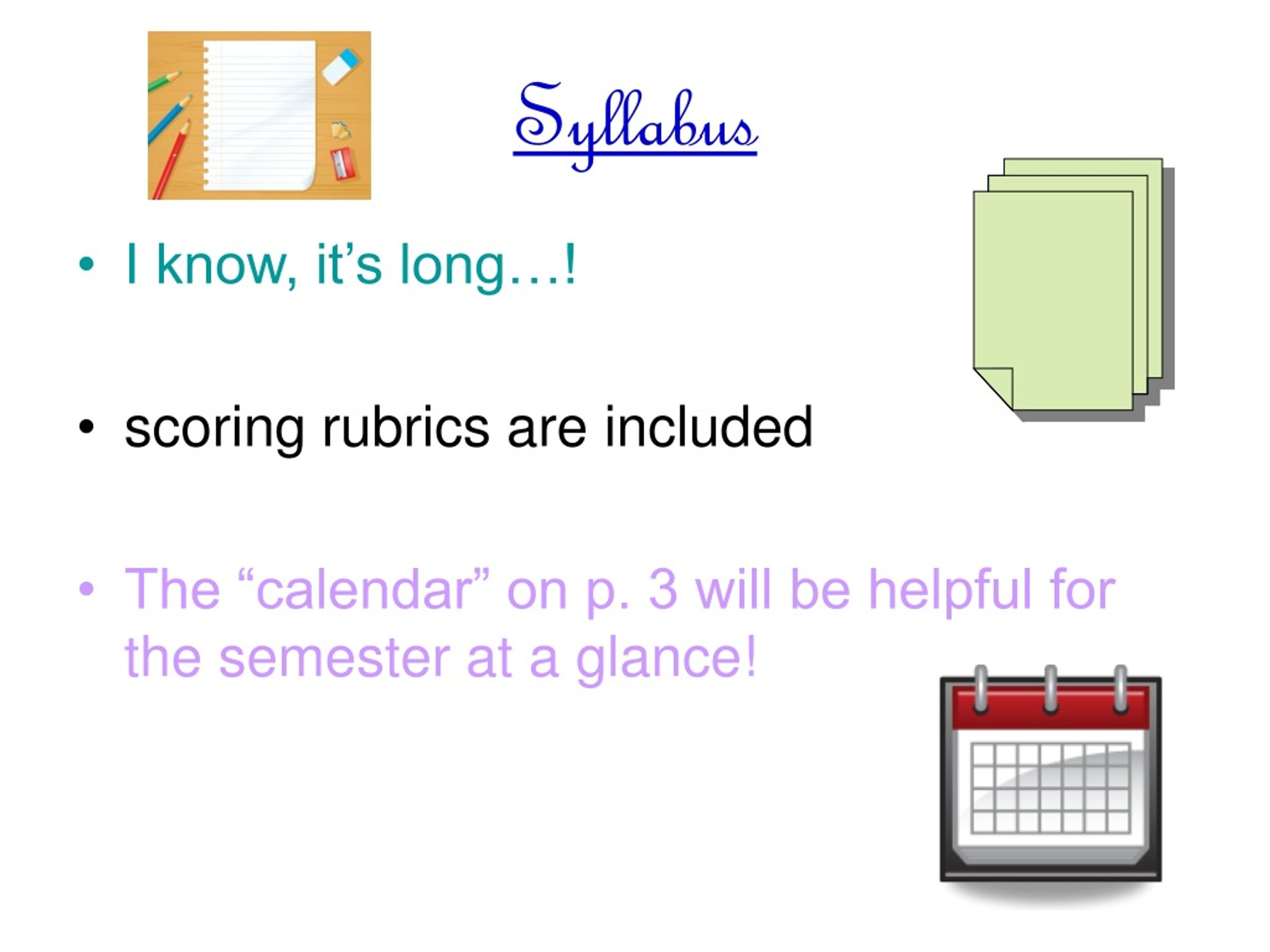 Syllabus

• I know, it’s long…!

• scoring rubrics are included

• The “calendar” on p. 3 will be helpful for the semester at a glance!